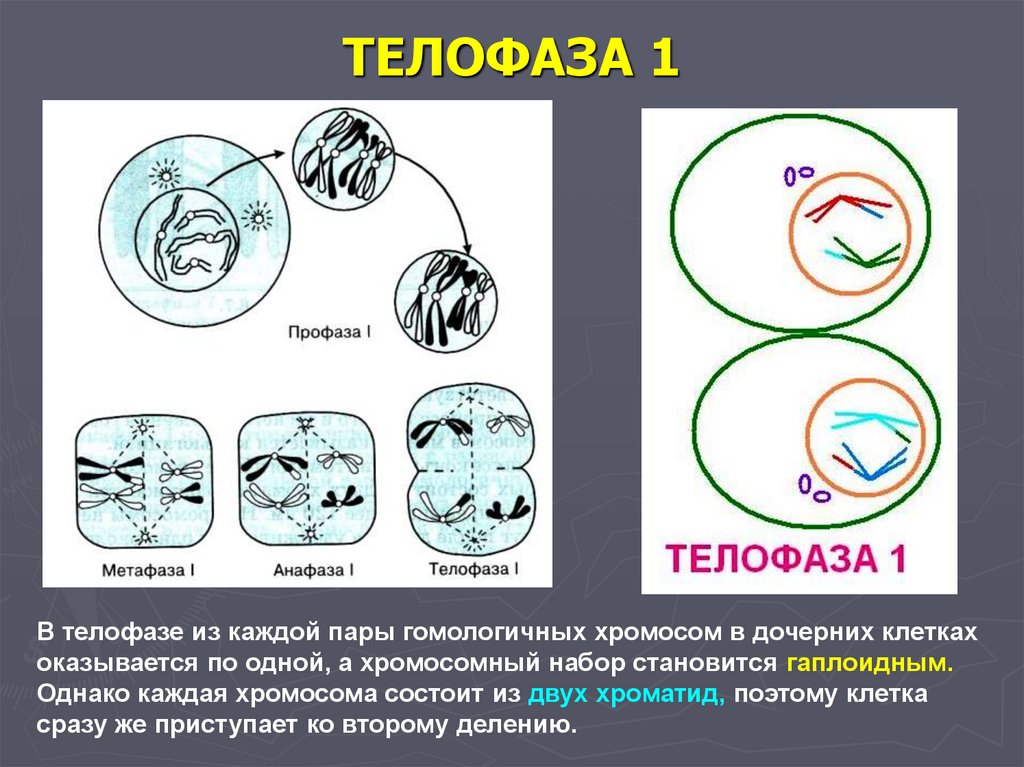 ТЕЛОФАЗА 1

Профаза I

Метафаза I

Анафаза I

Телофаза I

ТЕЛОФАЗА 1

В телофазе из каждой пары гомологичных хромосом в дочерних клетках оказывается по одной, а хромосомный набор становится гаплоидным. Однако каждая хромосома состоит из двух хроматид, поэтому клетка сразу же приступает ко второму делению.